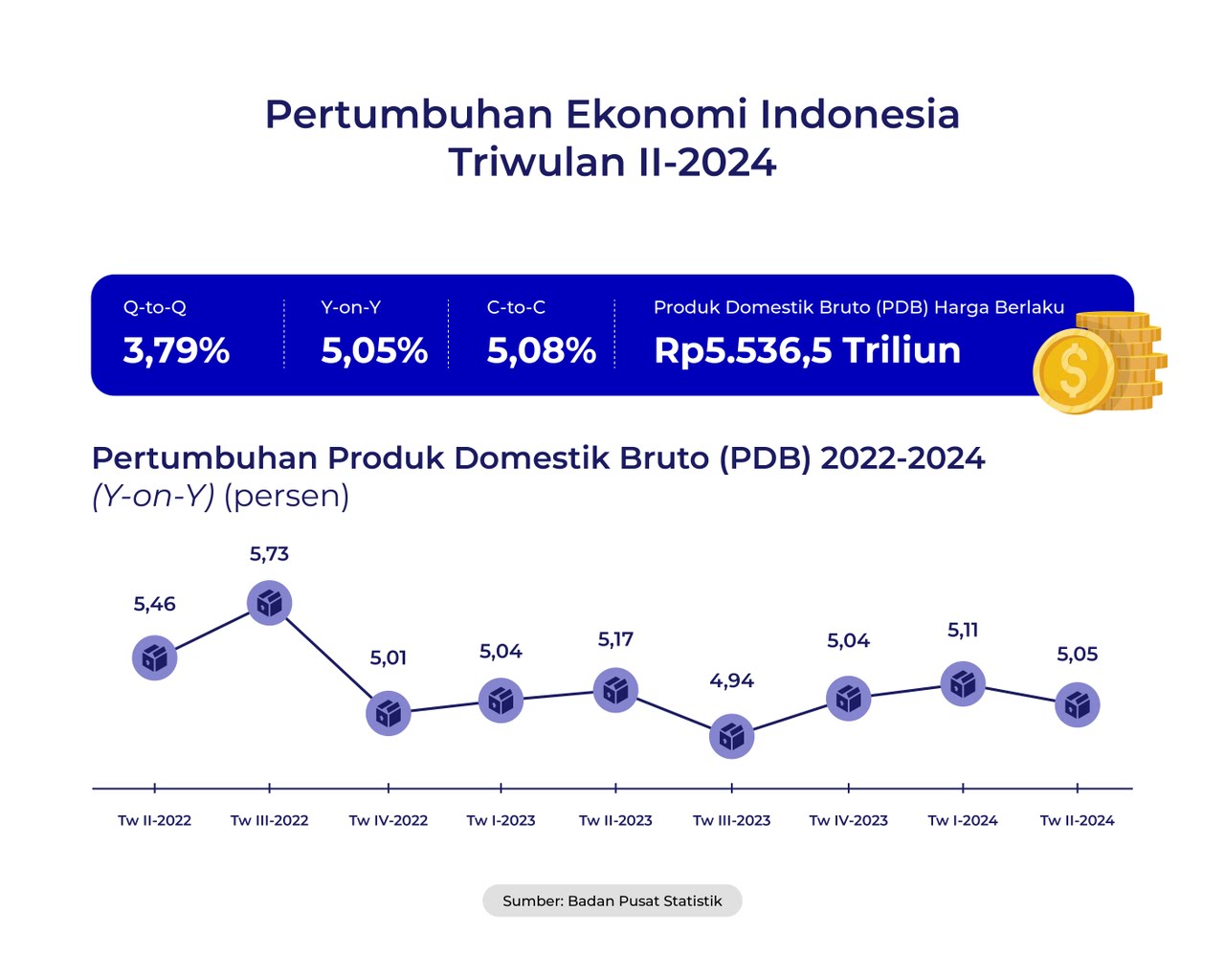 Pertumbuhan Ekonomi Indonesia
Triwulan II-2024

Q-to-Q
3,79%

Y-on-Y
5,05%

C-to-C
5,08%

Produk Domestik Bruto (PDB) Harga Berlaku
Rp5.536,5 Triliun

Pertumbuhan Produk Domestik Bruto (PDB) 2022-2024
(Y-on-Y) (persen)

5,46
5,73
5,01
5,04
5,17
4,94
5,04
5,11
5,05

Tw II-2022
Tw III-2022
Tw IV-2022
Tw I-2023
Tw II-2023
Tw III-2023
Tw IV-2023
Tw I-2024
Tw II-2024

Sumber: Badan Pusat Statistik